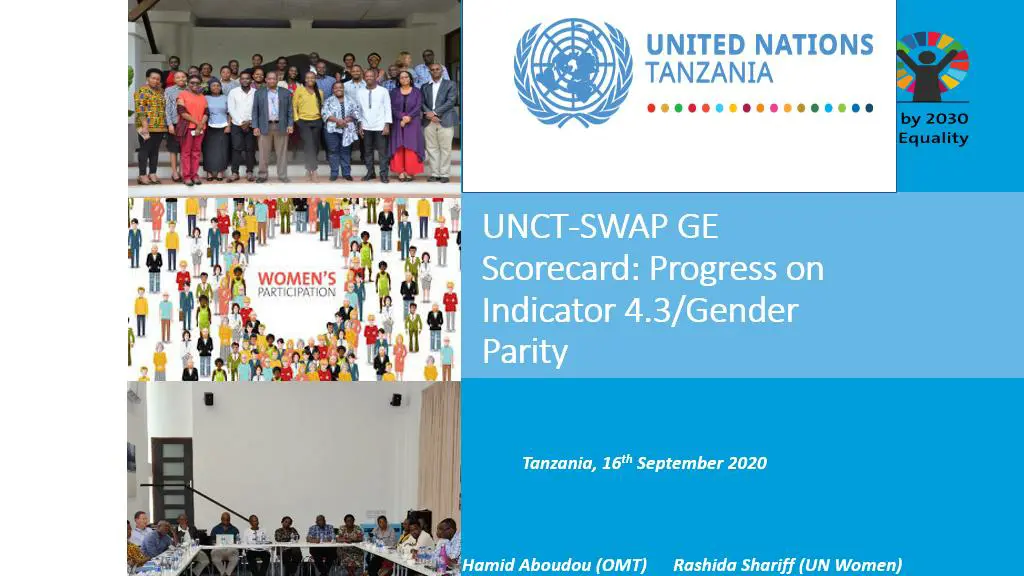 UNITED NATIONS TANZANIA

by 2030 Equality

WOMEN'S PARTICIPATION

UNCT-SWAP GE Scorecard: Progress on Indicator 4.3/Gender Parity

Tanzania, 16$^{th}$ September 2020

Hamid Aboudou (OMT) Rashida Shariff (UN Women)